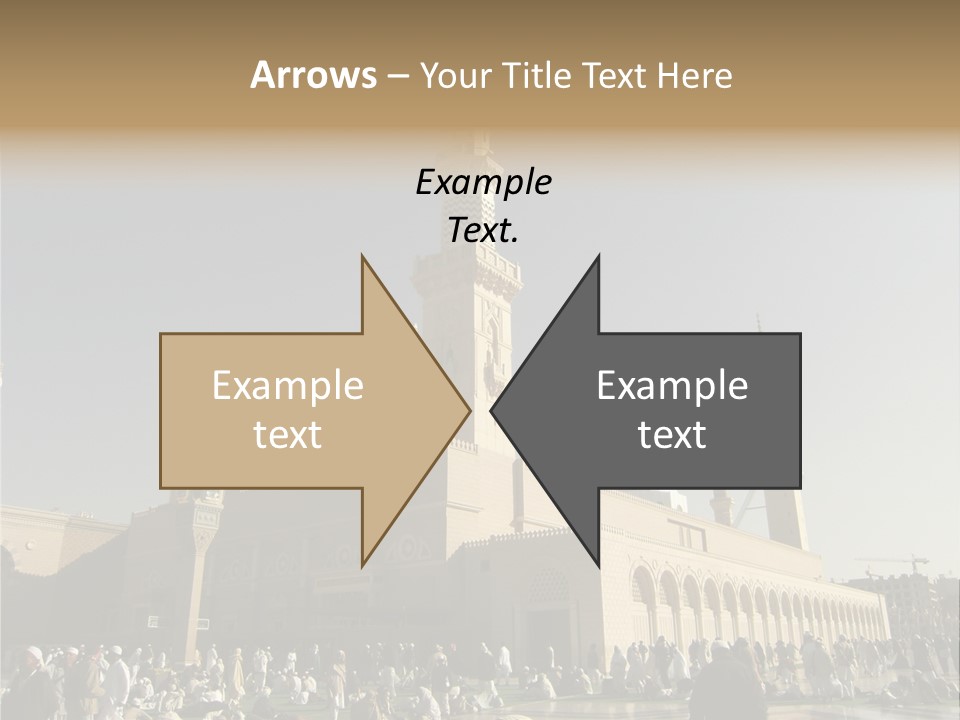 Arrows – Your Title Text Here

Example Text.

Example text

Example text